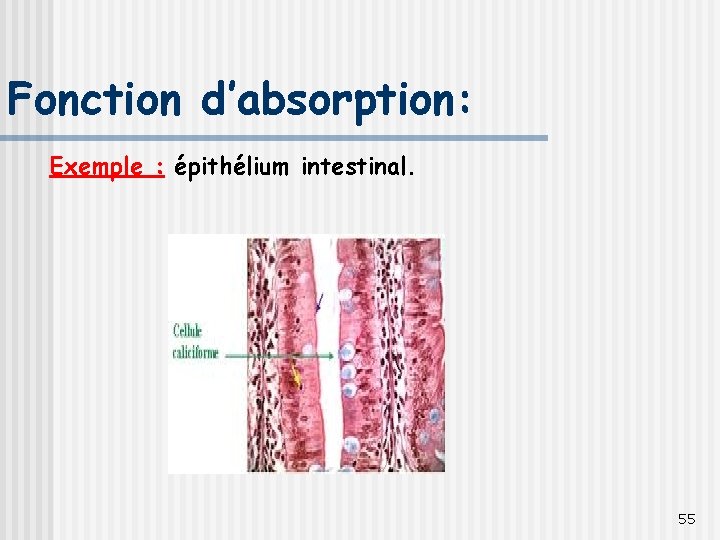 Fonction d'absorption:

Exemple : épithélium intestinal.

Cellule caliciforme

55